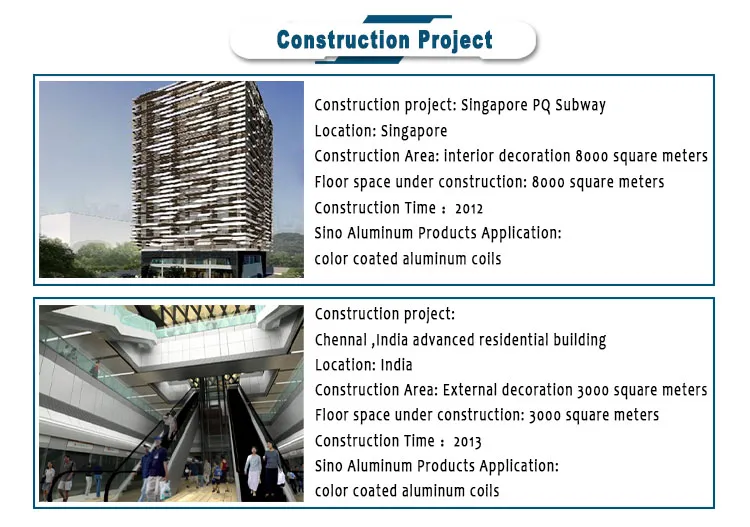 Construction Project

Construction project: Singapore PQ Subway
Location: Singapore
Construction Area: interior decoration 8000 square meters
Floor space under construction: 8000 square meters
Construction Time：2012
Sino Aluminum Products Application:
color coated aluminum coils

Construction project:
Chennal ,India advanced residential building
Location: India
Construction Area: External decoration 3000 square meters
Floor space under construction: 3000 square meters
Construction Time：2013
Sino Aluminum Products Application:
color coated aluminum coils